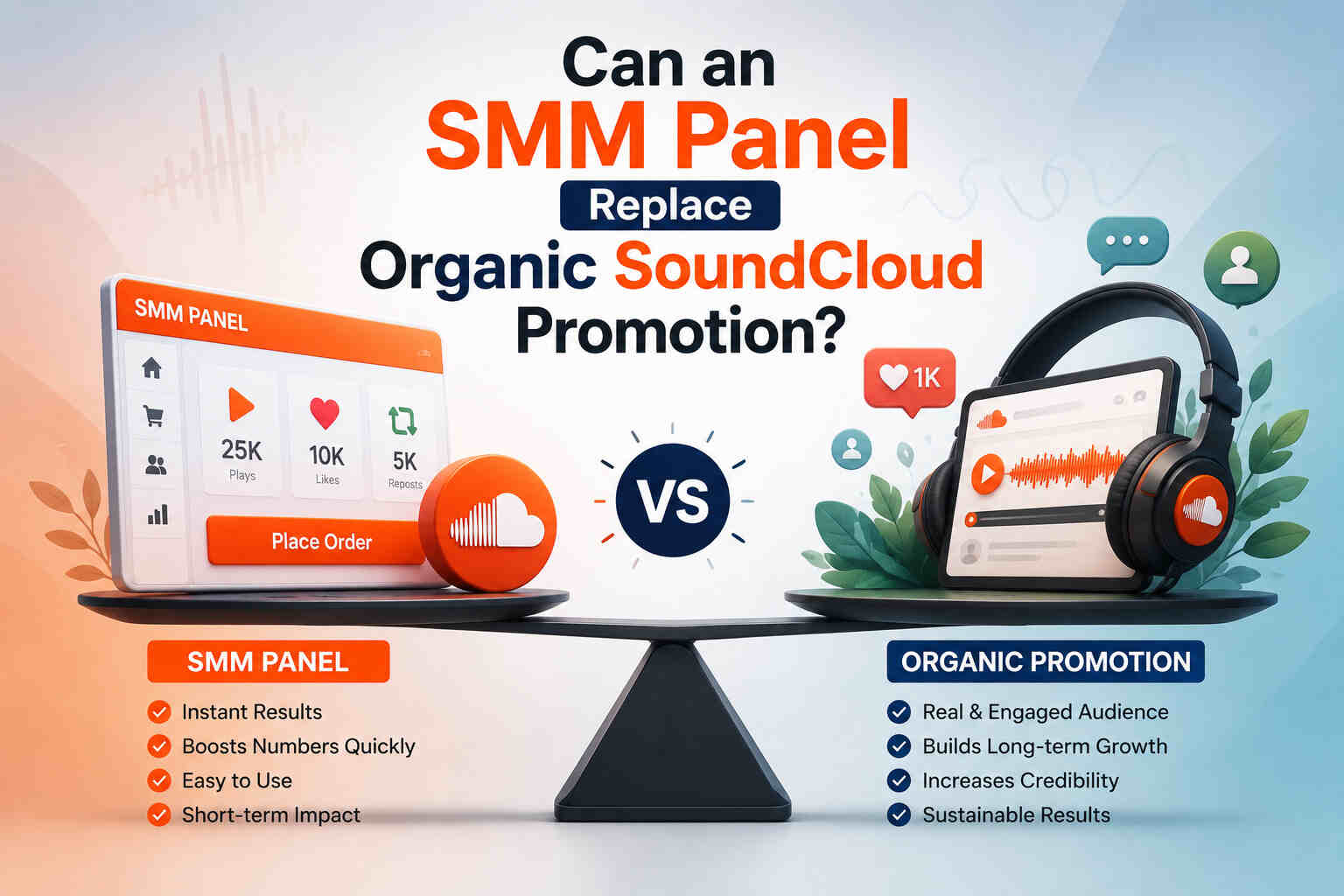 Can an
SMM Panel
Replace
Organic SoundCloud
Promotion?

SMM PANEL

25K
Plays

10K
Likes

5K
Reposts

Place Order

VS

1K

SMM PANEL

Instant Results
Boosts Numbers Quickly
Easy to Use
Short-term Impact

ORGANIC PROMOTION

Real & Engaged Audience
Builds Long-term Growth
Increases Credibility
Sustainable Results